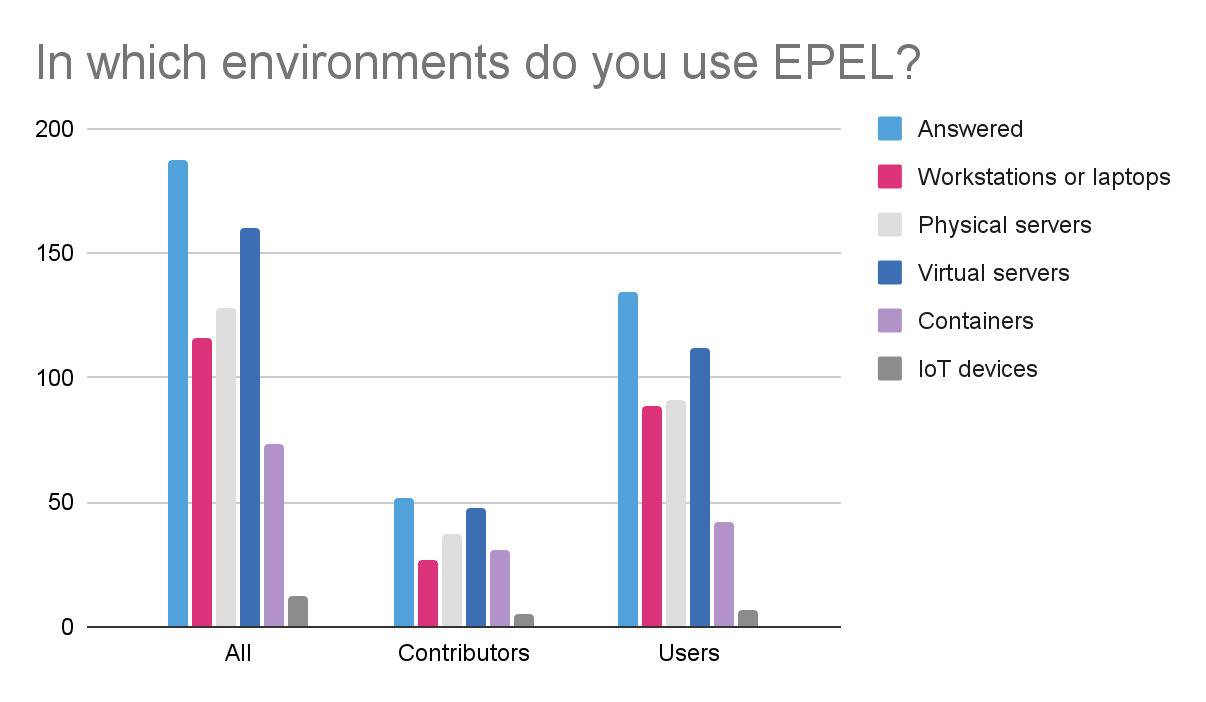 In which environments do you use EPEL?

200
150
100
50
0

All
Contributors
Users

Answered
Workstations or laptops
Physical servers
Virtual servers
Containers
IoT devices